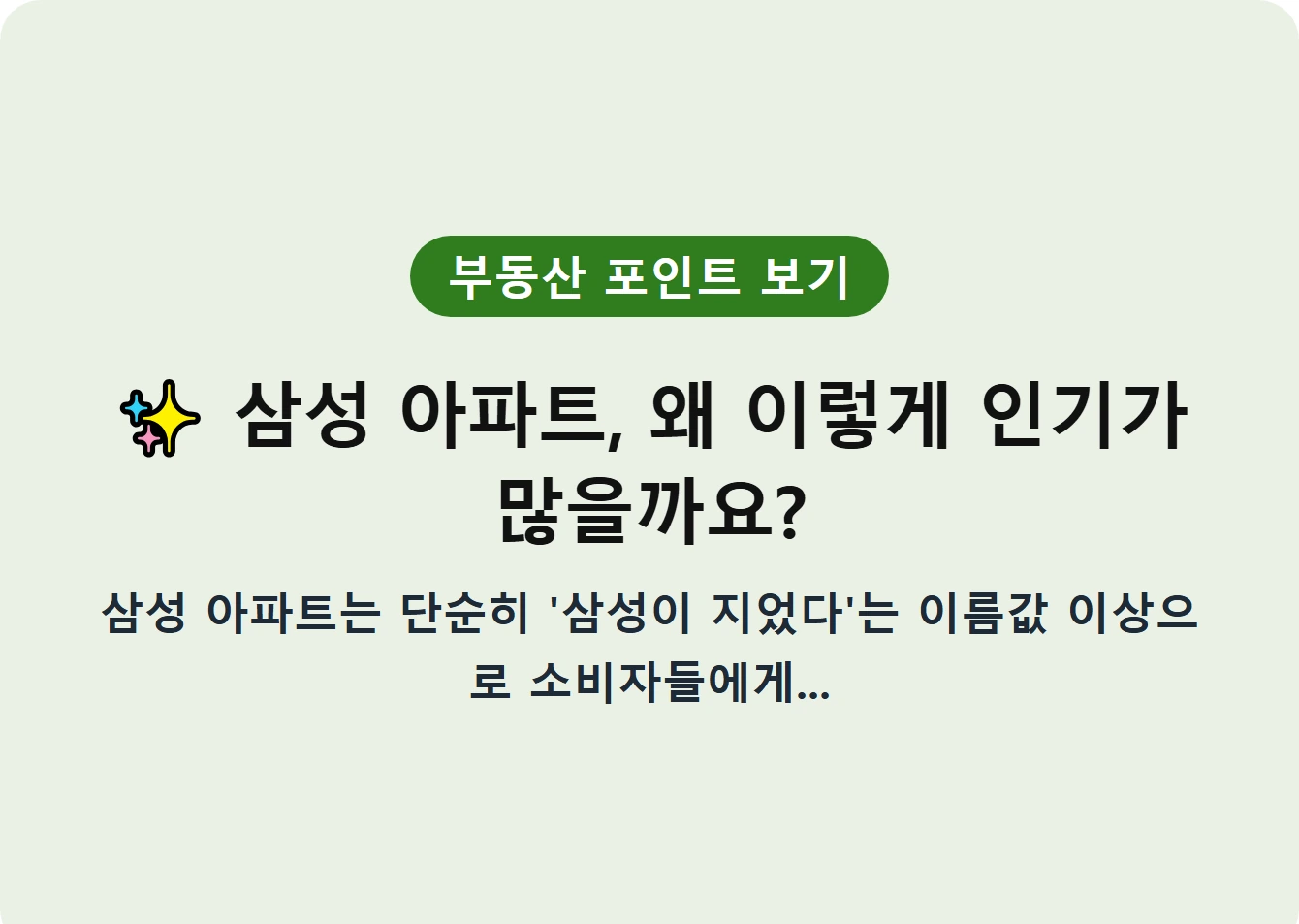 부동산 포인트 보기

✨ 삼성 아파트, 왜 이렇게 인기가 많을까요?

삼성 아파트는 단순히 '삼성이 지었다'는 이름값 이상으로 소비자들에게...